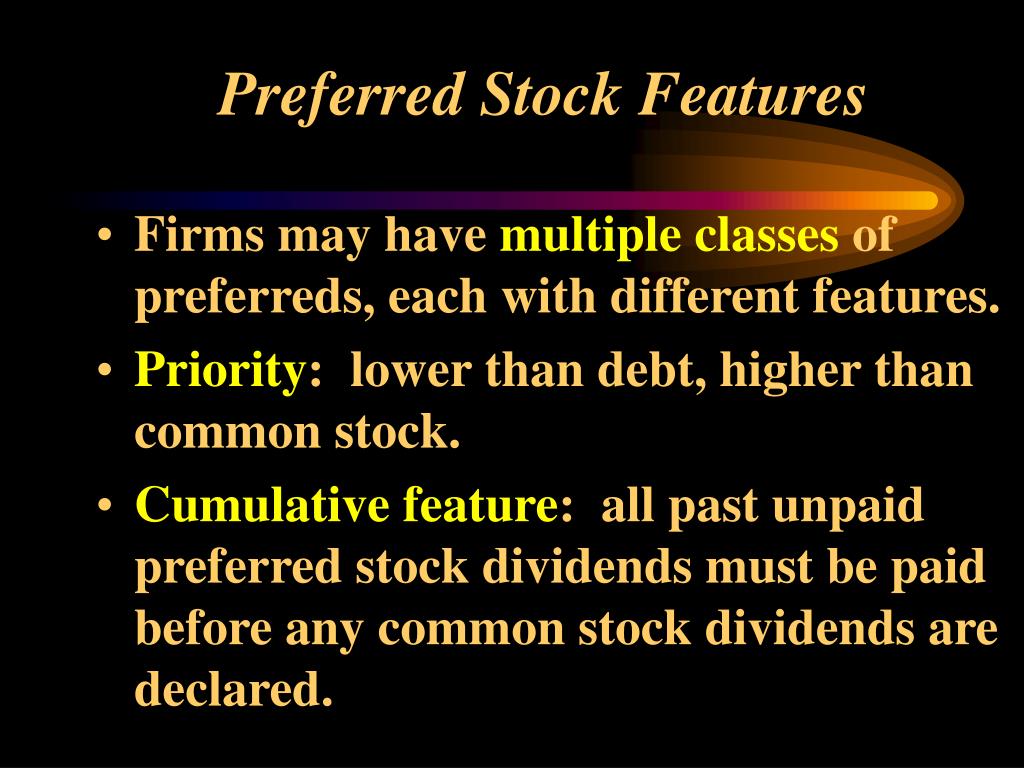 Preferred Stock Features

• Firms may have multiple classes of preferreds, each with different features.
• Priority: lower than debt, higher than common stock.
• Cumulative feature: all past unpaid preferred stock dividends must be paid before any common stock dividends are declared.